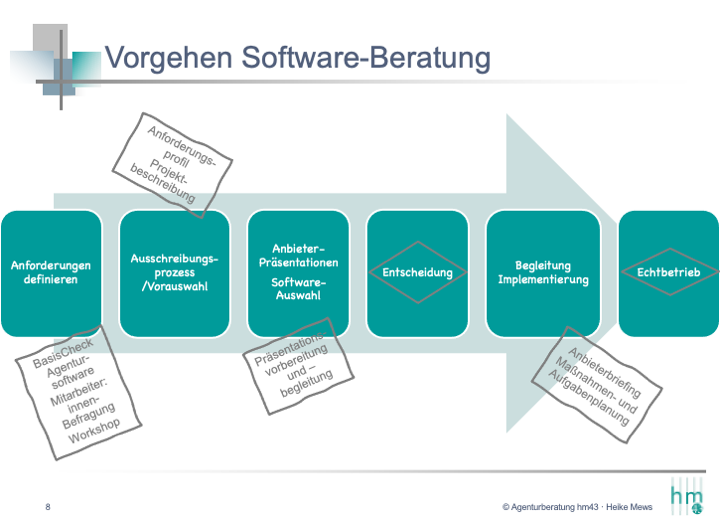 Vorgehen Software-Beratung

Anforderungs-profil Projekt-beschreibung

Anforderungen definieren

Ausschreibungs-prozess /Vorauswahl

Anbieter-Präsentationen

Software-Auswahl

Entscheidung

Begleitung Implementierung

Echtbetrieb

BasisCheck Agentur-software Mitarbeiter: innen-Befragung Workshop

Präsentations-vorbereitung und –begleitung

Anbieterbriefing Maßnahmen- und Aufgabenplanung

8

© Agenturberatung hm43 · Heike Mews

hm